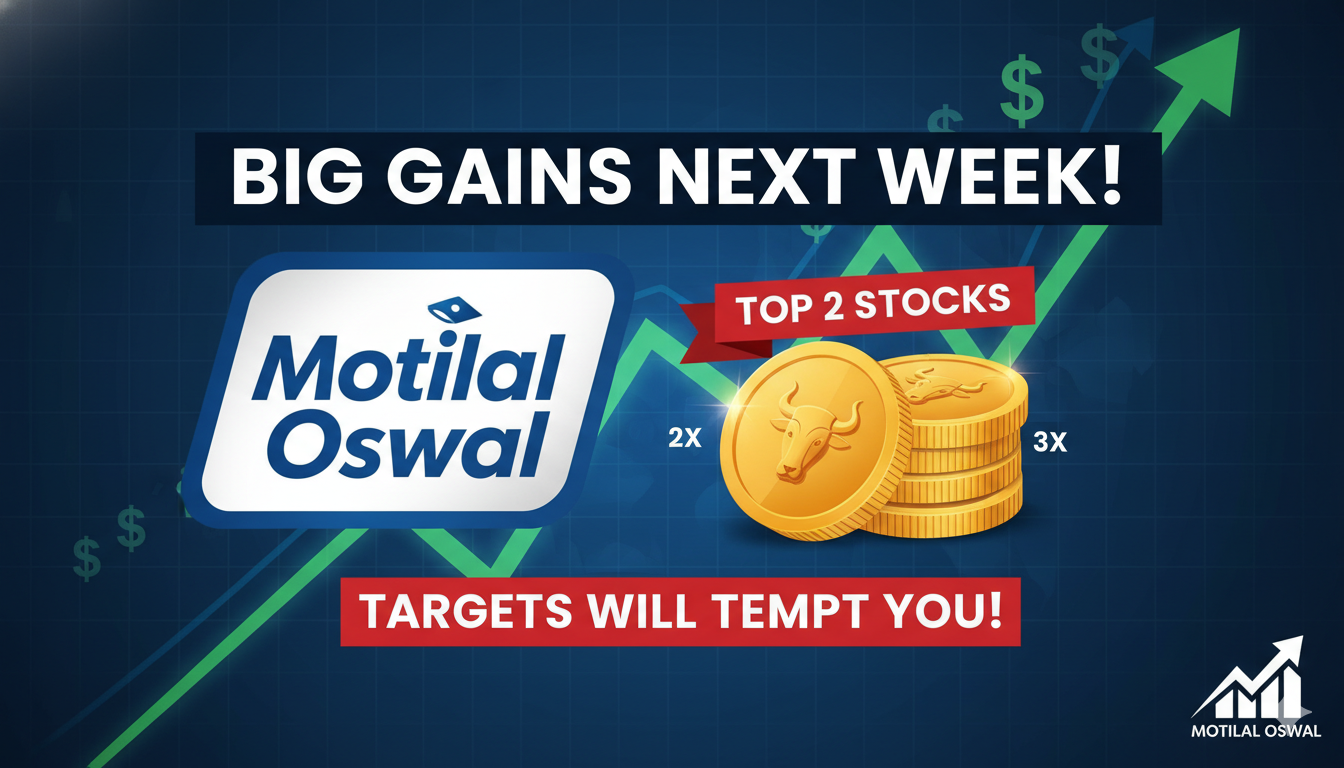 BIG GAINS NEXT WEEK!

Motilal Oswal

TOP 2 STOCKS

2X

3X

TARGETS WILL TEMPT YOU!

MOTILAL OSWAL